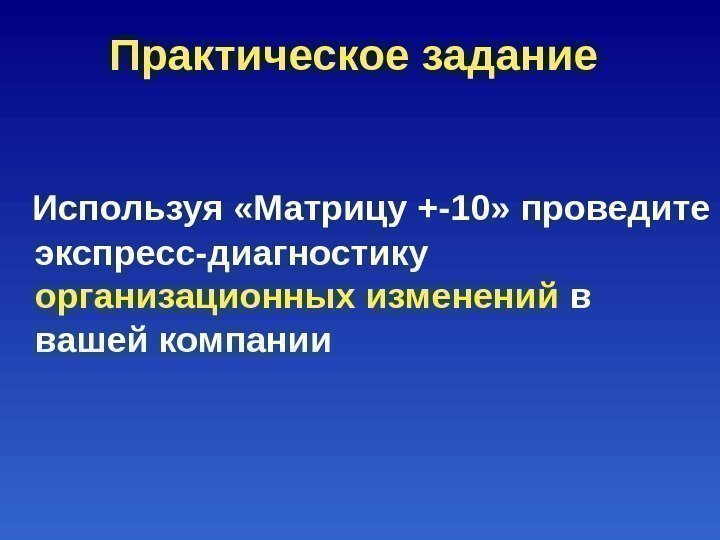 Практическое задание

Используя «Матрицу +-10» проведите экспресс-диагностику организационных изменений в вашей компании